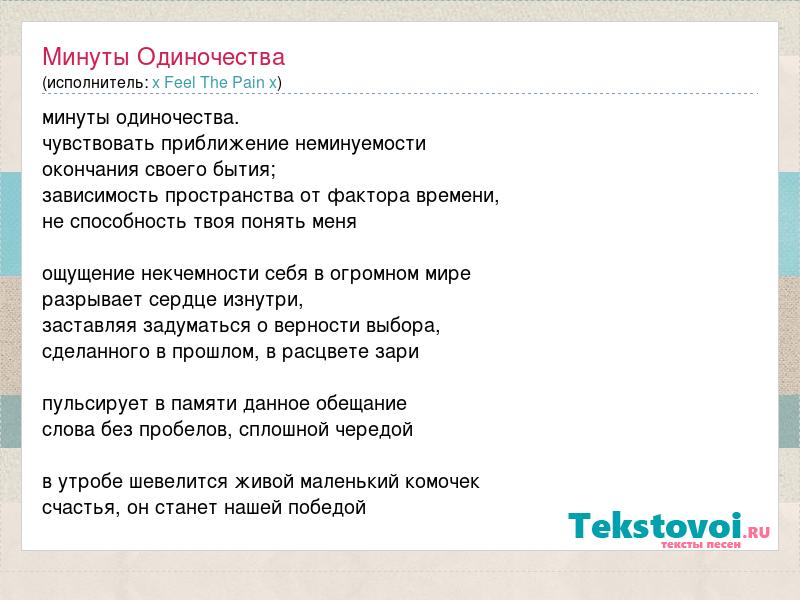 Минуты Одиночества
(исполнитель: x Feel The Pain x)

минуты одиночества.
чувствовать приближение неминуемости
окончания своего бытия;
зависимость пространства от фактора времени,
не способность твоя понять меня

ощущение некчемности себя в огромном мире
разрывает сердце изнутри,
заставляя задуматься о верности выбора,
сделанного в прошлом, в расцвете зари

пульсирует в памяти данное обещание
слова без пробелов, сплошной чередой

в утробе шевелится живой маленький комочек
счастья, он станет нашей победой

Tekstovoi.RU
тексты песен